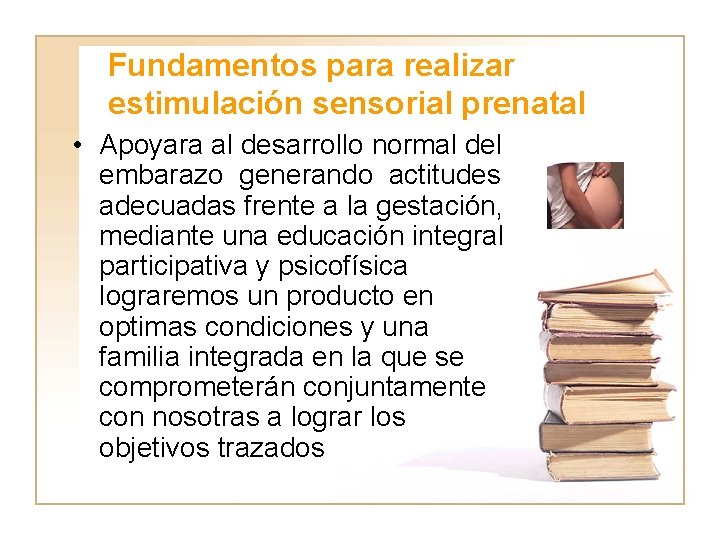 Fundamentos para realizar estimulación sensorial prenatal

• Apoyara al desarrollo normal del embarazo generando actitudes adecuadas frente a la gestación, mediante una educación integral participativa y psicofísica lograremos un producto en optimas condiciones y una familia integrada en la que se comprometerán conjuntamente con nosotras a lograr los objetivos trazados